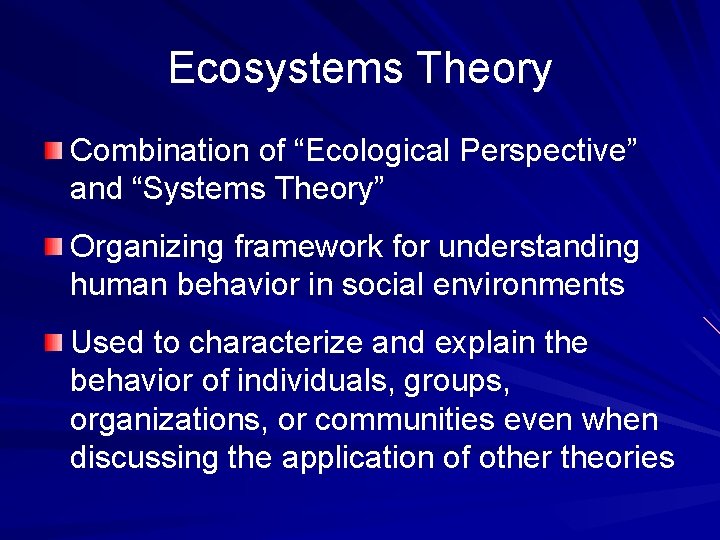 Ecosystems Theory

Combination of “Ecological Perspective” and “Systems Theory”

Organizing framework for understanding human behavior in social environments

Used to characterize and explain the behavior of individuals, groups, organizations, or communities even when discussing the application of other theories